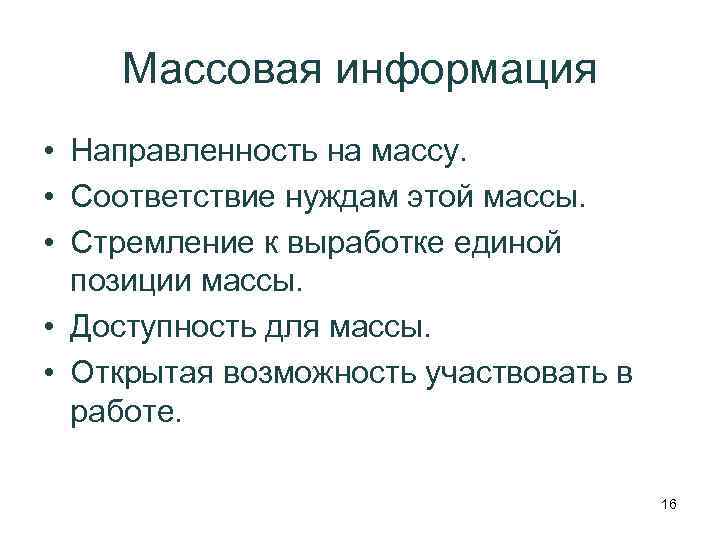 Массовая информация

• Направленность на массу.
• Соответствие нуждам этой массы.
• Стремление к выработке единой позиции массы.
• Доступность для массы.
• Открытая возможность участвовать в работе.

16